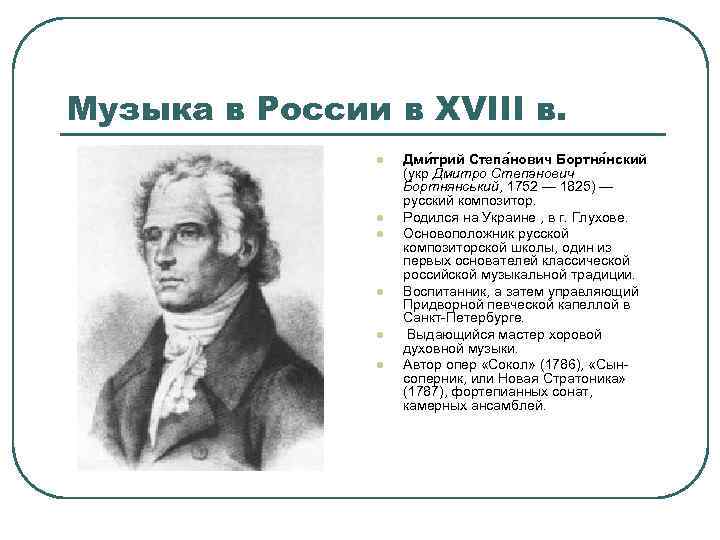 Музыка в России в XVIII в.

Дми́трий Степа́нович Бортня́нский (укр Дмитро Степанович Бортнянський, 1752 — 1825) — русский композитор.

Родился на Украине , в г. Глухове.

Основоположник русской композиторской школы, один из первых основателей классической российской музыкальной традиции.

Воспитанник, а затем управляющий Придворной певческой капеллой в Санкт-Петербурге.

Выдающийся мастер хоровой духовной музыки.

Автор опер «Сокол» (1786), «Сын-соперник, или Новая Стратоника» (1787), фортепианных сонат, камерных ансамблей.